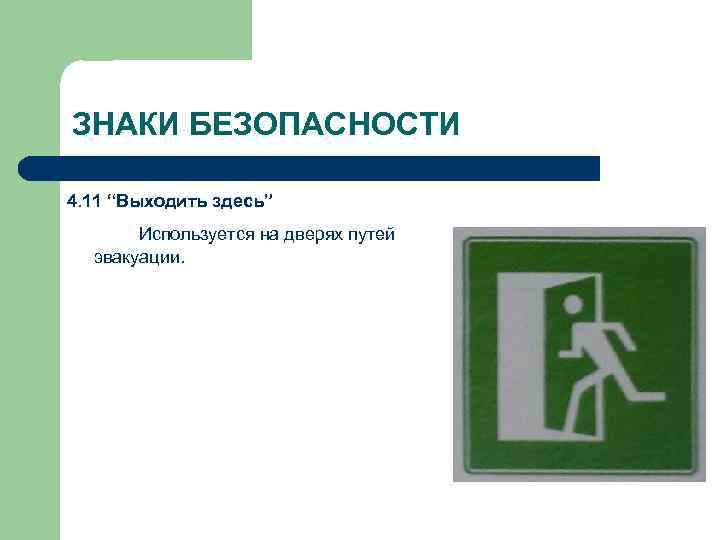 ЗНАКИ БЕЗОПАСНОСТИ

4.11 “Выходить здесь”

Используется на дверях путей эвакуации.